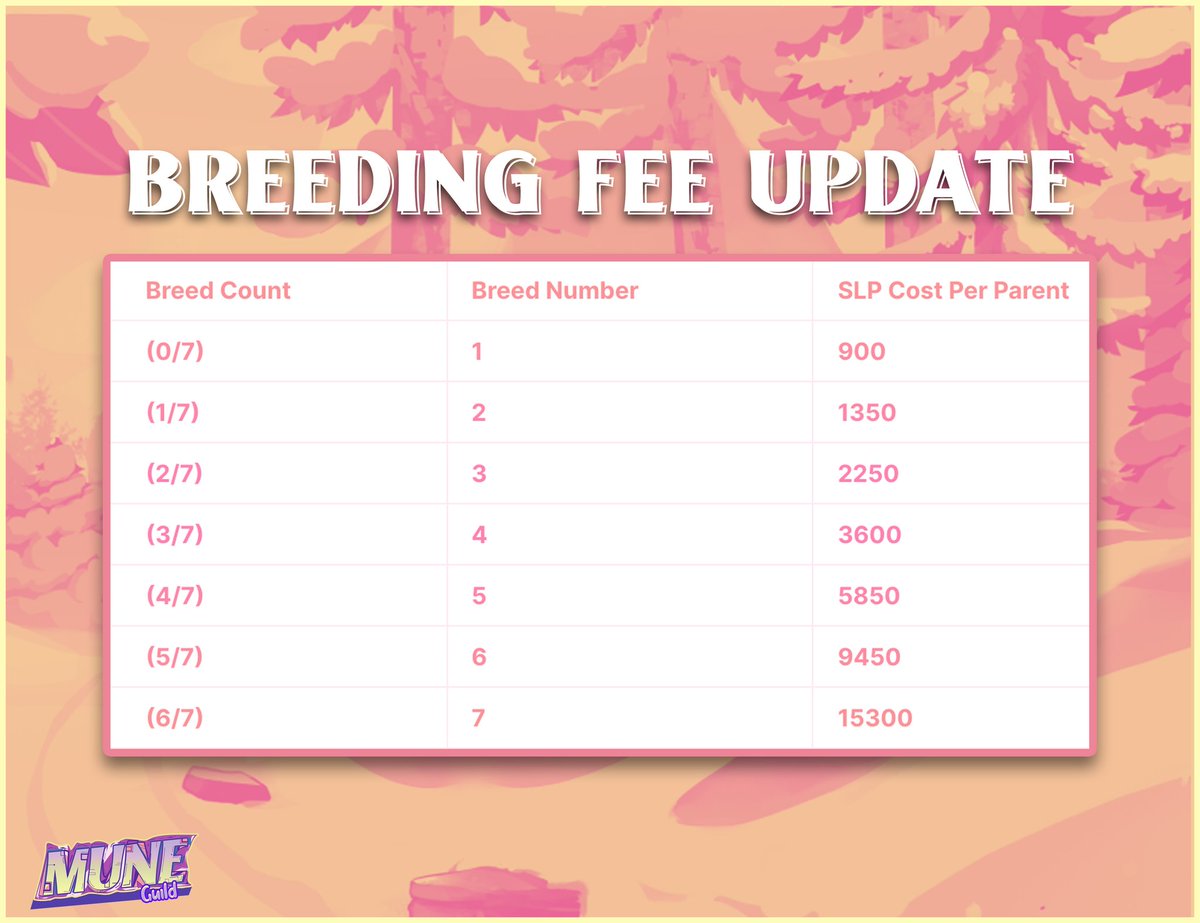 BREEDING FEE UPDATE

| Breed Count | Breed Number | SLP Cost Per Parent |
|---|---|---|
| (0/7) | 1 | 900 |
| (1/7) | 2 | 1350 |
| (2/7) | 3 | 2250 |
| (3/7) | 4 | 3600 |
| (4/7) | 5 | 5850 |
| (5/7) | 6 | 9450 |
| (6/7) | 7 | 15300 |

MUNE Guild